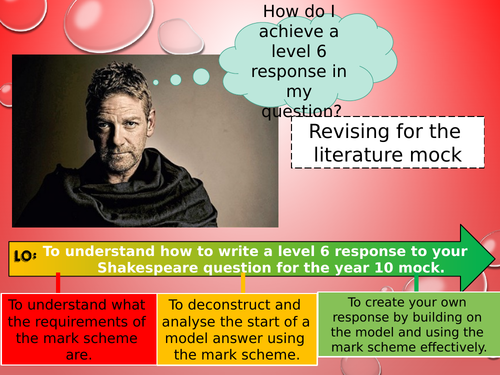 How do I achieve a level 6 response in my question?

Revising for the literature mock

LO: To understand how to write a level 6 response to your Shakespeare question for the year 10 mock.

To understand what the requirements of the mark scheme are.

To deconstruct and analyse the start of a model answer using the mark scheme.

To create your own response by building on the model and using the mark scheme effectively.